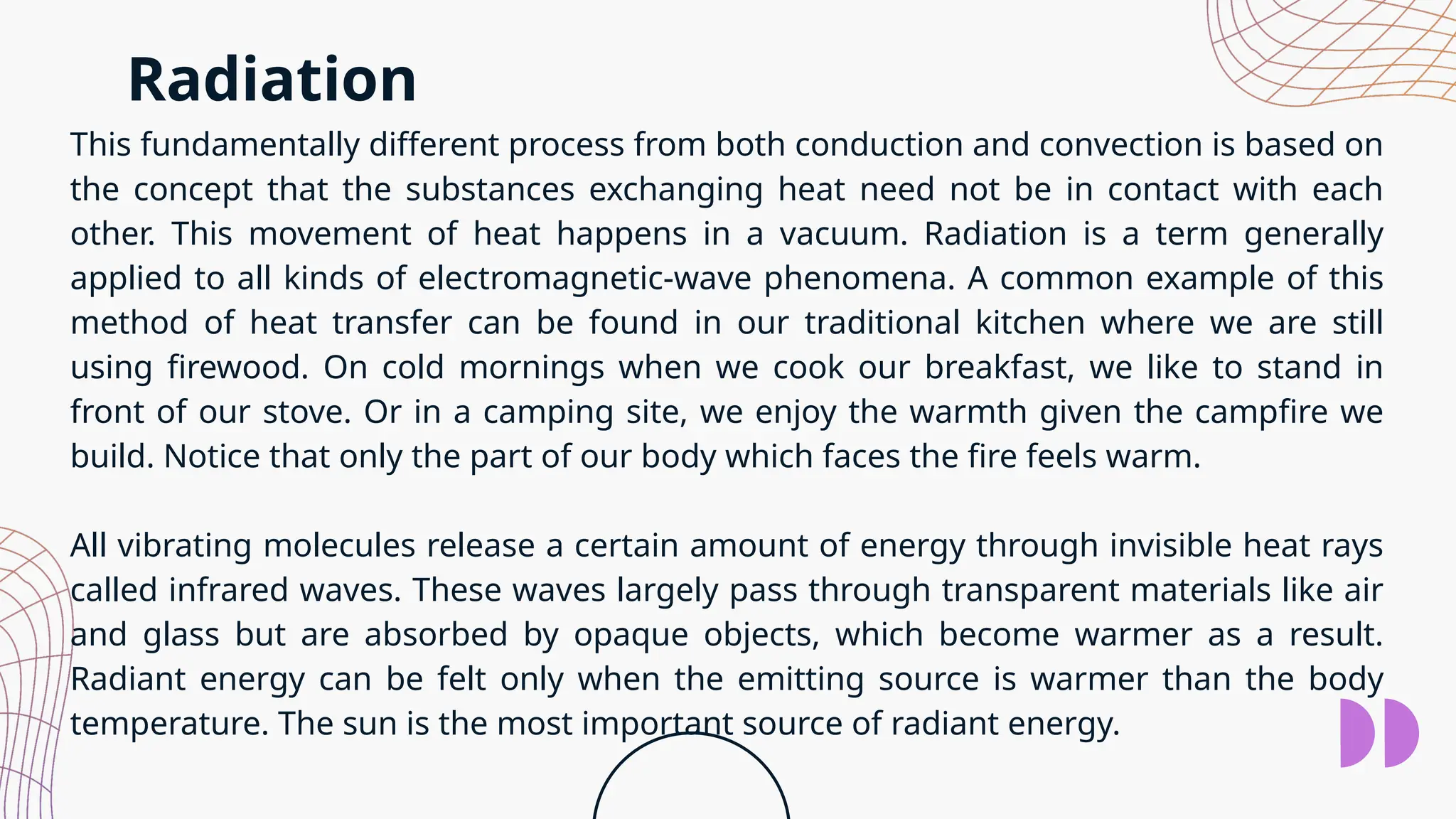 Radiation

This fundamentally different process from both conduction and convection is based on the concept that the substances exchanging heat need not be in contact with each other. This movement of heat happens in a vacuum. Radiation is a term generally applied to all kinds of electromagnetic-wave phenomena. A common example of this method of heat transfer can be found in our traditional kitchen where we are still using firewood. On cold mornings when we cook our breakfast, we like to stand in front of our stove. Or in a camping site, we enjoy the warmth given the campfire we build. Notice that only the part of our body which faces the fire feels warm.

All vibrating molecules release a certain amount of energy through invisible heat rays called infrared waves. These waves largely pass through transparent materials like air and glass but are absorbed by opaque objects, which become warmer as a result. Radiant energy can be felt only when the emitting source is warmer than the body temperature. The sun is the most important source of radiant energy.